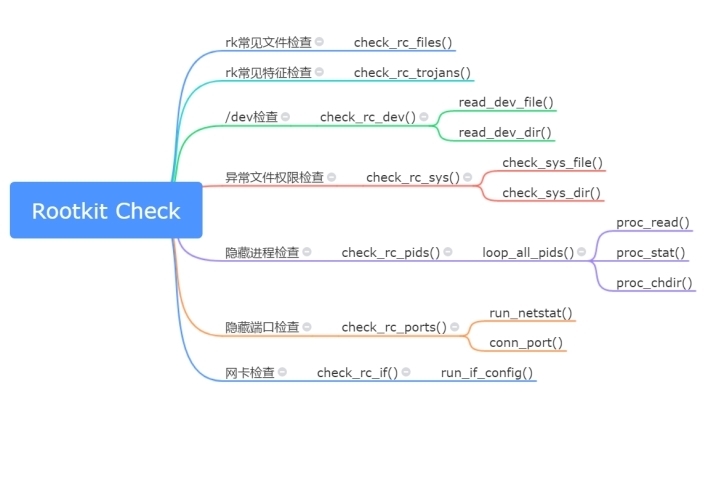 Rootkit Check

rk常见文件检查 check_rc_files()

rk常见特征检查 check_rc_trojans()

/dev检查 check_rc_dev() read_dev_file() read_dev_dir()

异常文件权限检查 check_rc_sys() check_sys_file() check_sys_dir()

隐藏进程检查 check_rc_pids() loop_all_pids() proc_read() proc_stat() proc_chdir()

隐藏端口检查 check_rc_ports() run_netstat() conn_port()

网卡检查 check_rc_if() run_if_config()